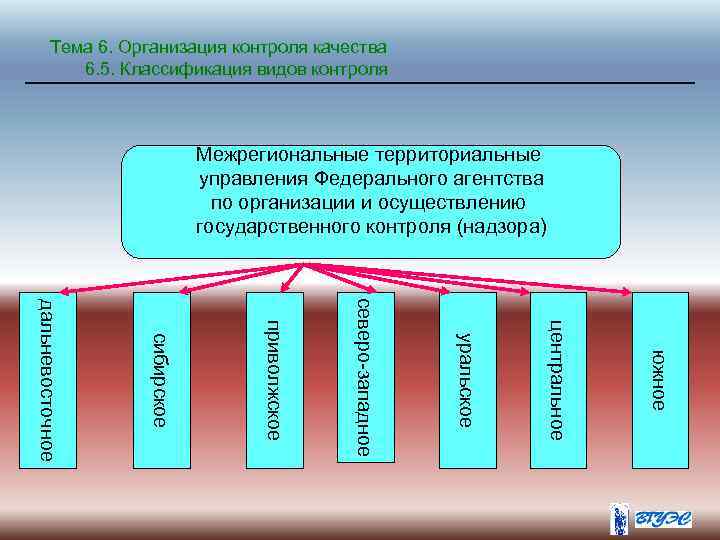 Тема 6. Организация контроля качества
6.5. Классификация видов контроля

Межрегиональные территориальные управления Федерального агентства по организации и осуществлению государственного контроля (надзора)

дальневосточное

сибирское

приволжское

северо-западное

уральское

центральное

южное

ВГУЭС